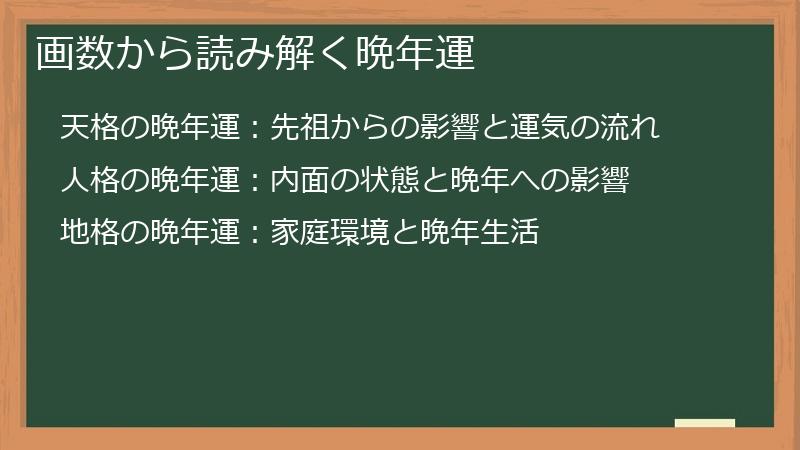 画数から読み解く晩年運

天格の晩年運：先祖からの影響と運気の流れ

人格の晩年運：内面の状態と晩年への影響

地格の晩年運：家庭環境と晩年生活